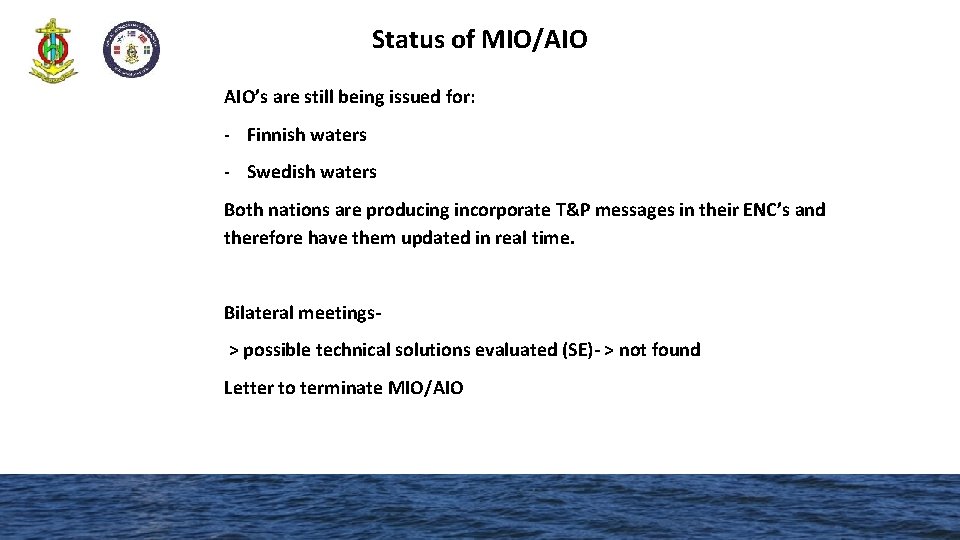 Status of MIO/AIO

AIO's are still being issued for:

- Finnish waters

- Swedish waters

Both nations are producing incorporate T&P messages in their ENC's and therefore have them updated in real time.

Bilateral meetings-

> possible technical solutions evaluated (SE)- > not found

Letter to terminate MIO/AIO